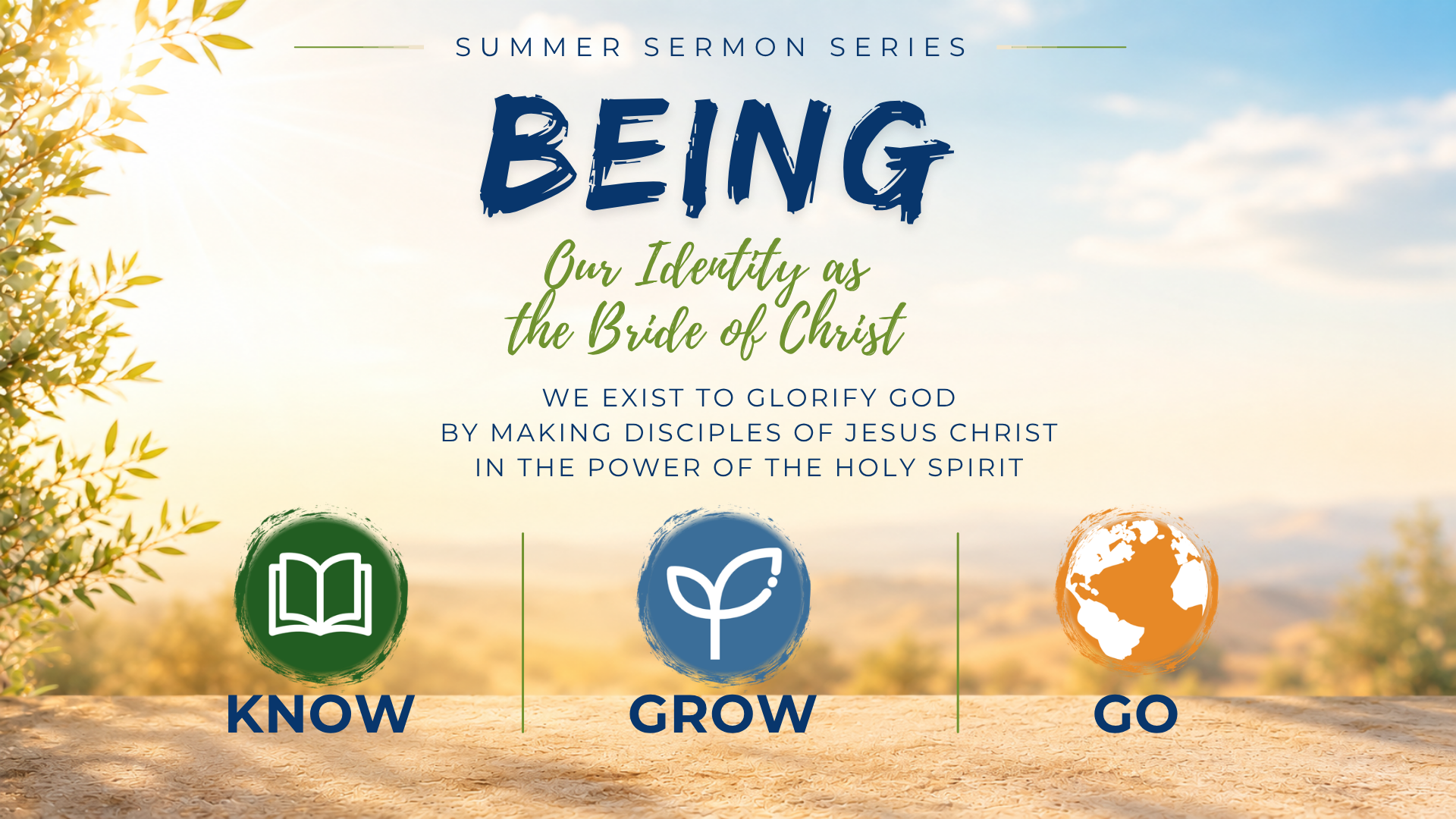 SUMMER SERMON SERIES

BEING

Our Identity as the Bride of Christ

WE EXIST TO GLORIFY GOD BY MAKING DISCIPLES OF JESUS CHRIST IN THE POWER OF THE HOLY SPIRIT

KNOW

GROW

GO